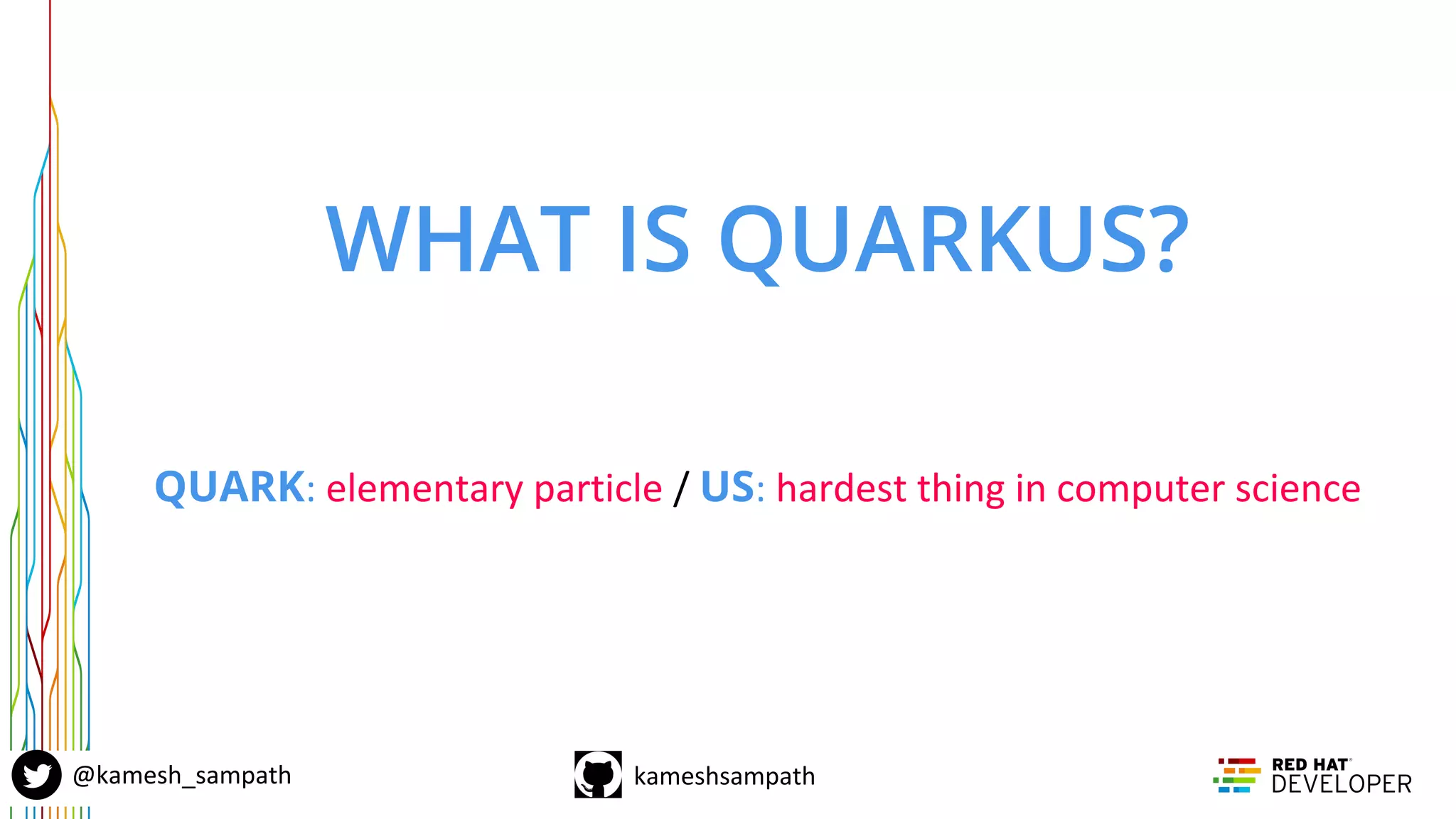 WHAT IS QUARKUS?

QUARK: elementary particle / US: hardest thing in computer science

@kamesh_sampath

kameshsampath

RED HAT DEVELOPER